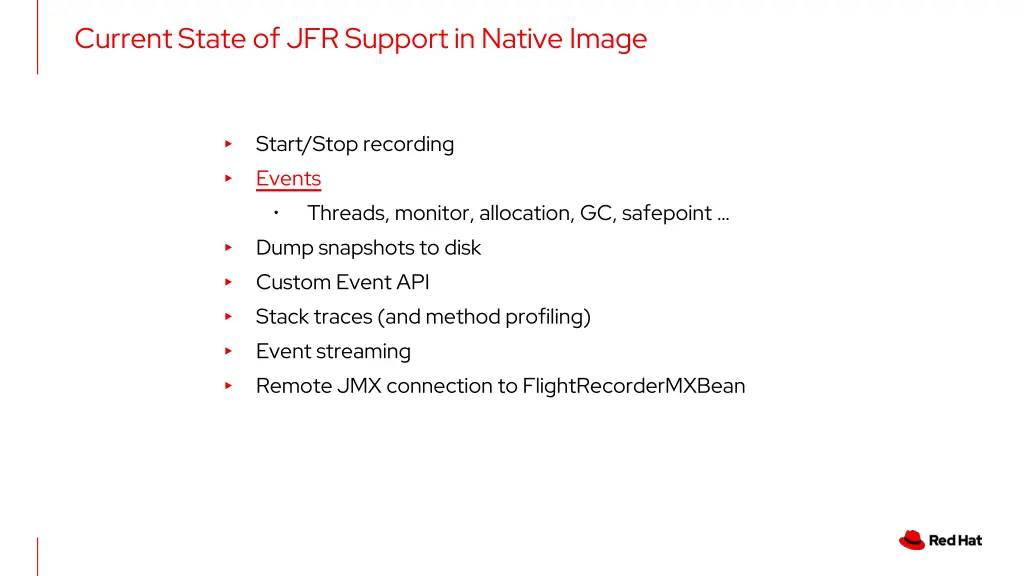 Current State of JFR Support in Native Image

▸ Start/Stop recording
▸ Events
  • Threads, monitor, allocation, GC, safepoint …
▸ Dump snapshots to disk
▸ Custom Event API
▸ Stack traces (and method profiling)
▸ Event streaming
▸ Remote JMX connection to FlightRecorderMXBean

Red Hat